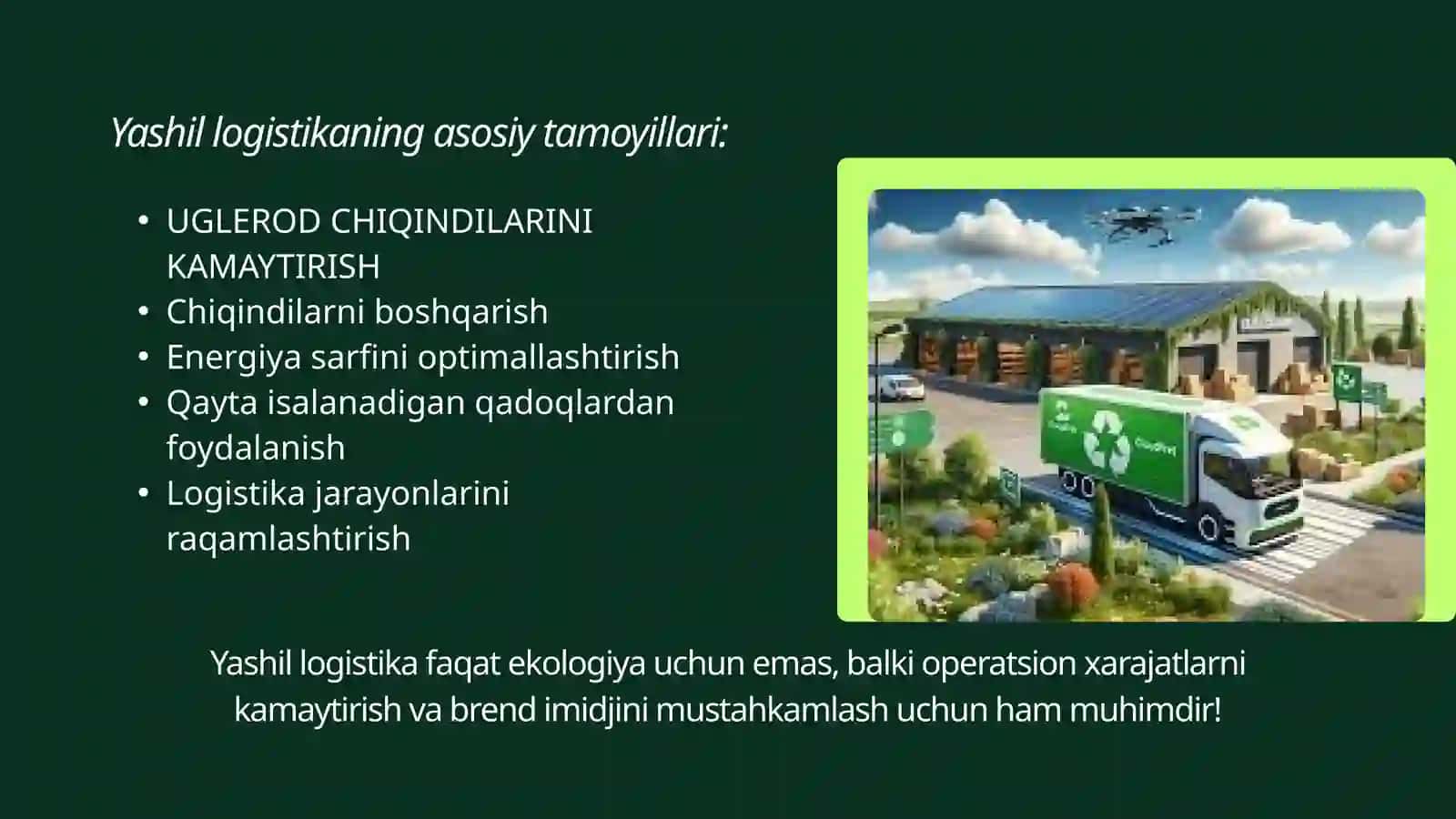 Yashil logistikaning asosiy tamoyillari:

• UGLEROD CHIQINDILARINI KAMAYTIRISH
• Chiqindilarni boshqarish
• Energiya sarfini optimallashtirish
• Qayta isalanadigan qadoqlardan foydalanish
• Logistika jarayonlarini raqamlashtirish

Yashil logistika faqat ekologiya uchun emas, balki operatsion xarajatlarni kamaytirish va brend imidjini mustahkamlash uchun ham muhimdir!